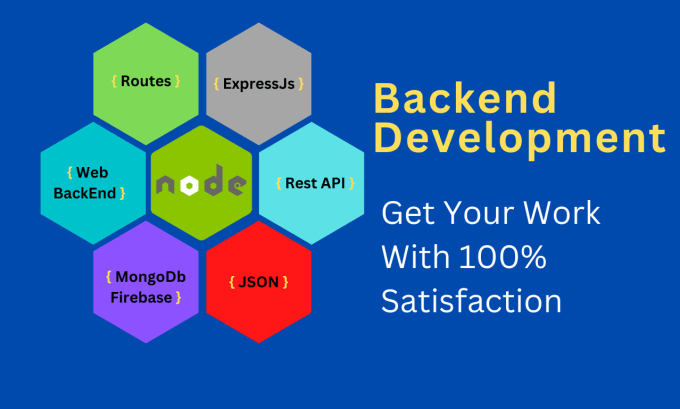 { Routes }

{ ExpressJs }

{ Web BackEnd }

node

{ Rest API }

{ MongoDb Firebase }

{ JSON }

Backend Development

Get Your Work With 100% Satisfaction